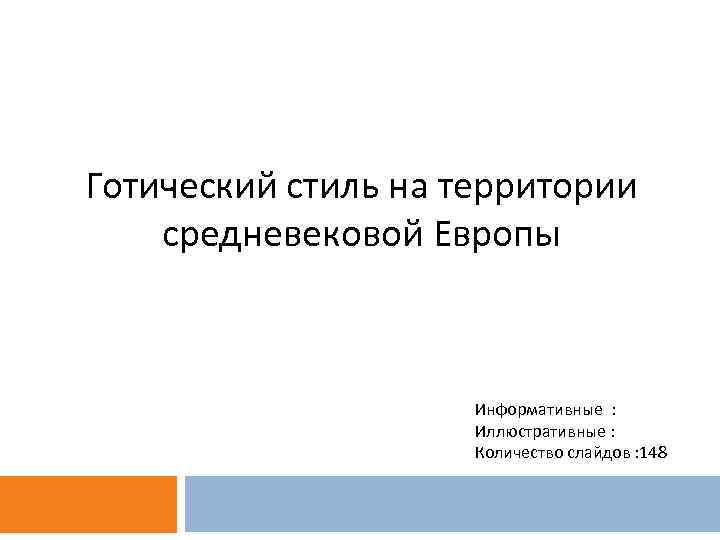 Готический стиль на территории средневековой Европы

Информативные :
Иллюстративные :
Количество слайдов :148